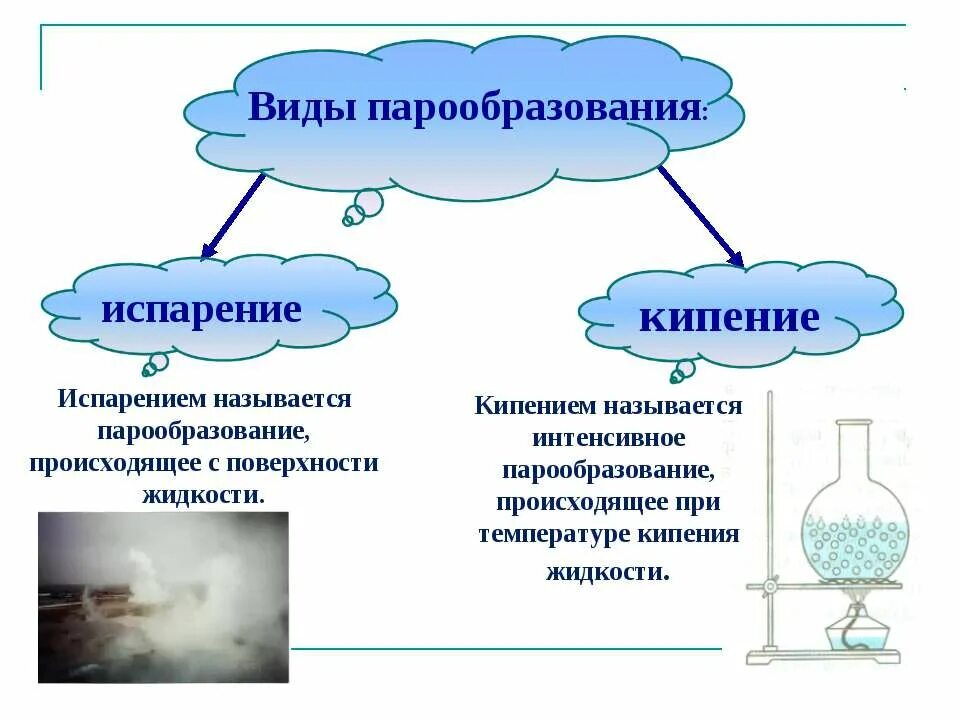 Виды парообразования:

испарение

кипение

Испарением называется парообразование, происходящее с поверхности жидкости.

Кипением называется интенсивное парообразование, происходящее при температуре кипения жидкости.